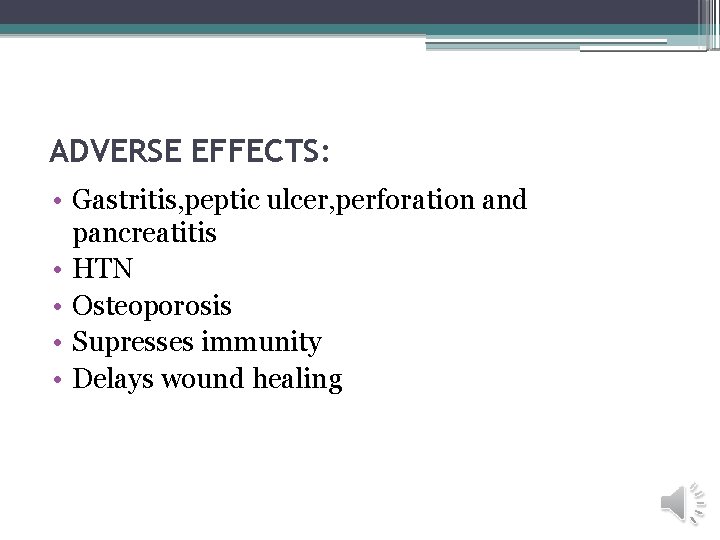 ADVERSE EFFECTS:

• Gastritis,peptic ulcer,perforation and pancreatitis
• HTN
• Osteoporosis
• Supresses immunity
• Delays wound healing